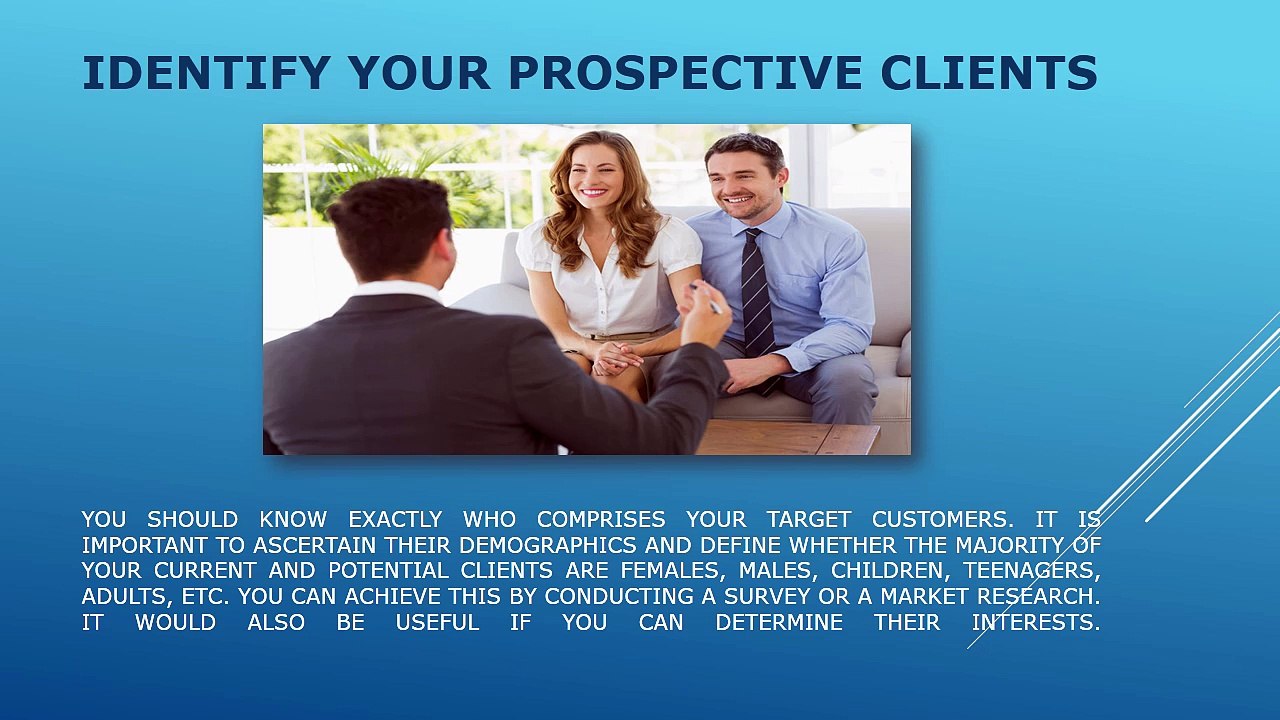 IDENTIFY YOUR PROSPECTIVE CLIENTS

YOU SHOULD KNOW EXACTLY WHO COMPRISES YOUR TARGET CUSTOMERS. IT IS IMPORTANT TO ASCERTAIN THEIR DEMOGRAPHICS AND DEFINE WHETHER THE MAJORITY OF YOUR CURRENT AND POTENTIAL CLIENTS ARE FEMALES, MALES, CHILDREN, TEENAGERS, ADULTS, ETC. YOU CAN ACHIEVE THIS BY CONDUCTING A SURVEY OR A MARKET RESEARCH. IT WOULD ALSO BE USEFUL IF YOU CAN DETERMINE THEIR INTERESTS.